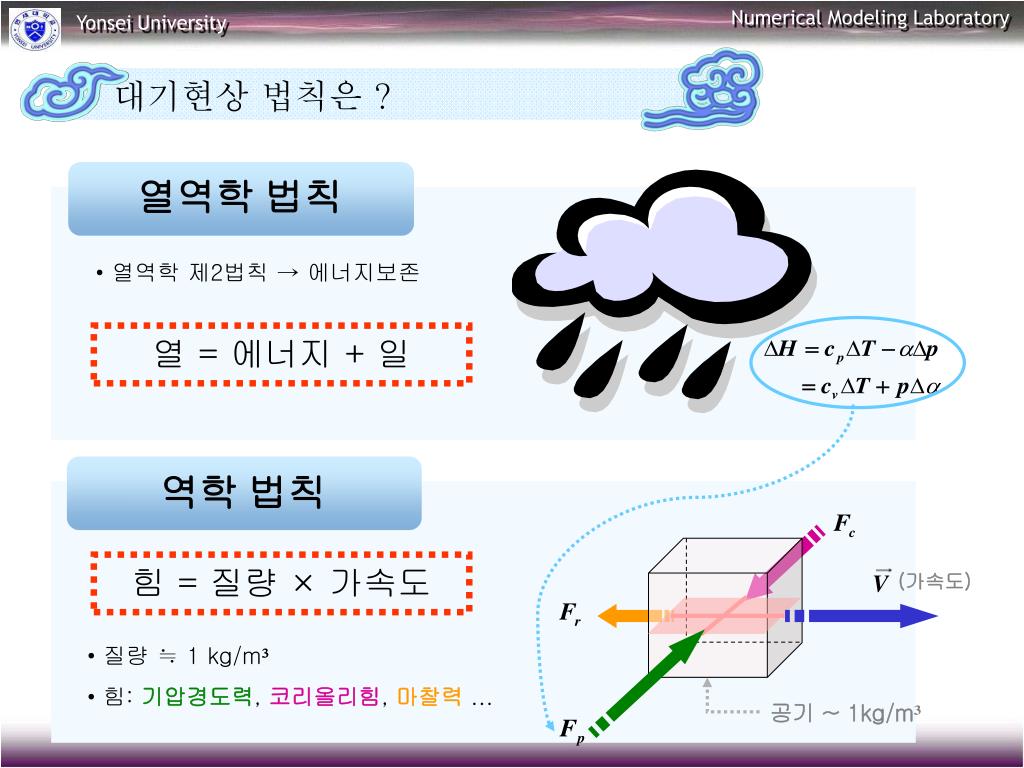 Yonsei University

Numerical Modeling Laboratory

대기현상 법칙은 ?

열역학 법칙

• 열역학 제2법칙 → 에너지보존

열 = 에너지 + 일

$\Delta H = c_p \Delta T - \alpha \Delta p$
$= c_v \Delta T + p \Delta \alpha$

역학 법칙

힘 = 질량 × 가속도

• 질량 ≒ 1 kg/m³

• 힘: 기압경도력, 코리올리힘, 마찰력 …

$F_c$

$\vec{V}$ (가속도)

$F_r$

$F_p$

공기 ~ 1kg/m³